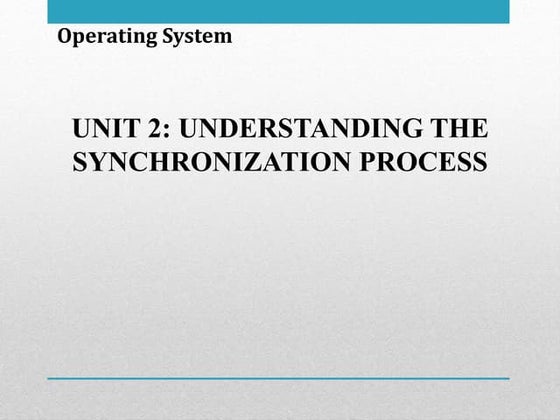 Operating System

UNIT 2: UNDERSTANDING THE SYNCHRONIZATION PROCESS